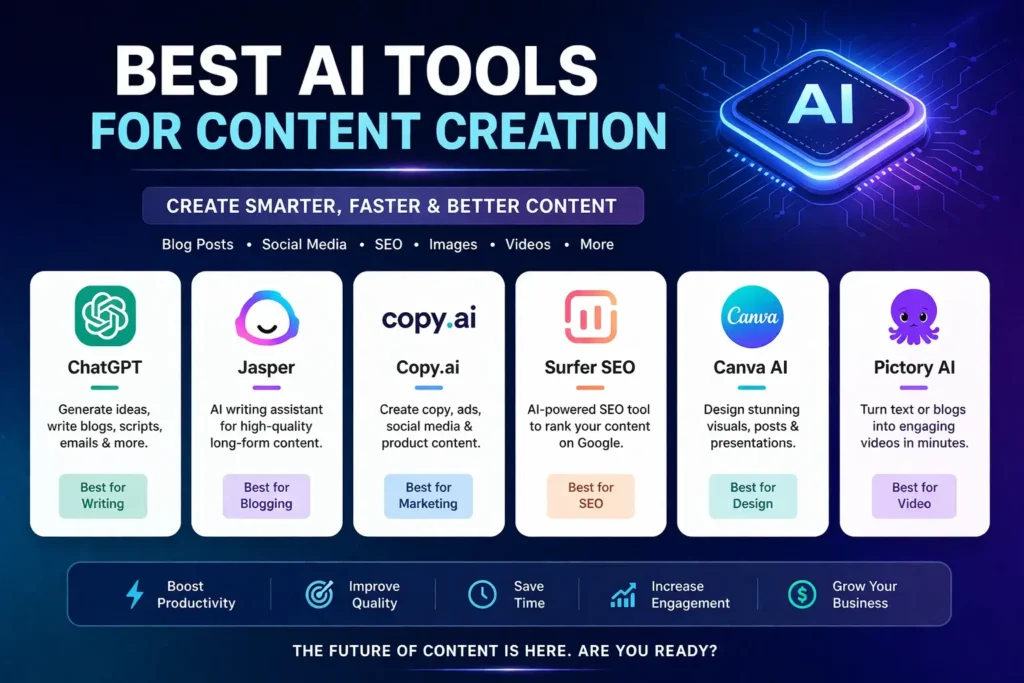 BEST AI TOOLS
FOR CONTENT CREATION

AI

CREATE SMARTER, FASTER & BETTER CONTENT

Blog Posts • Social Media • SEO • Images • Videos • More

ChatGPT
Generate ideas, write blogs, scripts, emails & more.
Best for Writing

Jasper
AI writing assistant for high-quality long-form content.
Best for Blogging

copy.ai
Copy.ai
Create copy, ads, social media & product content.
Best for Marketing

Surfer SEO
AI-powered SEO tool to rank your content on Google.
Best for SEO

Canva
Canva AI
Design stunning visuals, posts & presentations.
Best for Design

Pictory AI
Turn text or blogs into engaging videos in minutes.
Best for Video

Boost Productivity
Improve Quality
Save Time
Increase Engagement
Grow Your Business

THE FUTURE OF CONTENT IS HERE. ARE YOU READY?